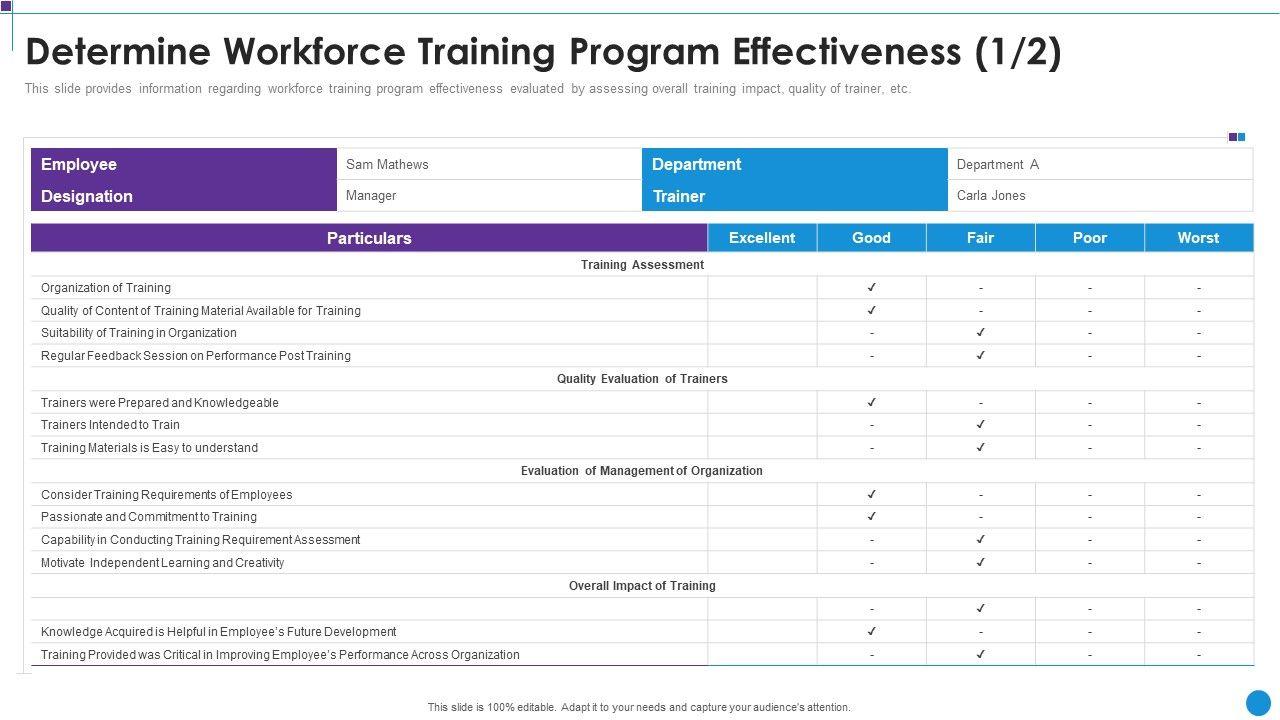 Determine Workforce Training Program Effectiveness (1/2)

This slide provides information regarding workforce training program effectiveness evaluated by assessing overall training impact, quality of trainer, etc.

| Employee | Sam Mathews | Department | Department A |
|---|---|---|---|
| Designation | Manager | Trainer | Carla Jones |

| Particulars | Excellent | Good | Fair | Poor | Worst |
|---|---|---|---|---|---|
| Training Assessment | | | | | |
| Organization of Training | | ✓ | - | - | - |
| Quality of Content of Training Material Available for Training | | ✓ | - | - | - |
| Suitability of Training in Organization | | - | ✓ | - | - |
| Regular Feedback Session on Performance Post Training | | - | ✓ | - | - |
| Quality Evaluation of Trainers | | | | | |
| Trainers were Prepared and Knowledgeable | | ✓ | - | - | - |
| Trainers Intended to Train | | - | ✓ | - | - |
| Training Materials is Easy to understand | | - | ✓ | - | - |
| Evaluation of Management of Organization | | | | | |
| Consider Training Requirements of Employees | | ✓ | - | - | - |
| Passionate and Commitment to Training | | ✓ | - | - | - |
| Capability in Conducting Training Requirement Assessment | | - | ✓ | - | - |
| Motivate Independent Learning and Creativity | | - | ✓ | - | - |
| Overall Impact of Training | | | | | |
| | | - | ✓ | - | - |
| Knowledge Acquired is Helpful in Employee's Future Development | | ✓ | - | - | - |
| Training Provided was Critical in Improving Employee's Performance Across Organization | | - | ✓ | - | - |

This slide is 100% editable. Adapt it to your needs and capture your audience's attention.